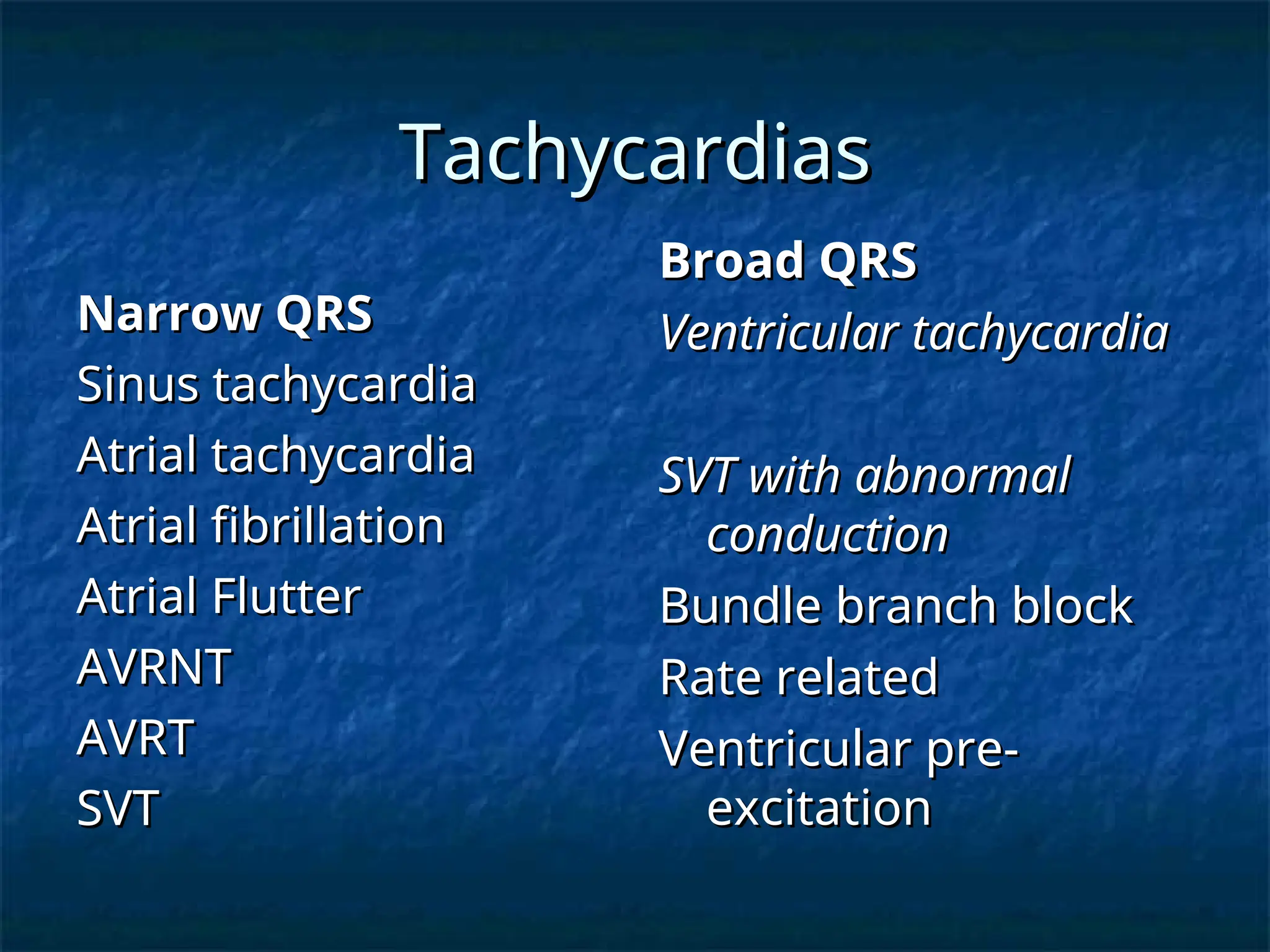 Tachycardias

Narrow QRS
Sinus tachycardia
Atrial tachycardia
Atrial fibrillation
Atrial Flutter
AVRNT
AVRT
SVT

Broad QRS
Ventricular tachycardia

SVT with abnormal conduction
Bundle branch block
Rate related
Ventricular pre-excitation